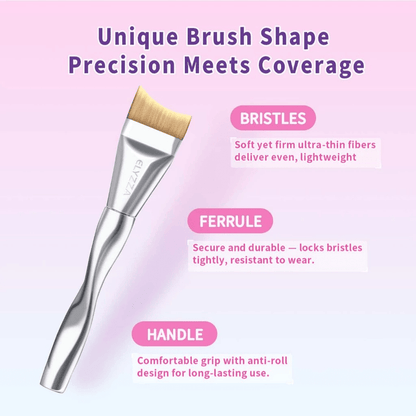 Unique Brush Shape
Precision Meets Coverage

ELYZZA

BRISTLES

Soft yet firm ultra-thin fibers deliver even, lightweight

FERRULE

Secure and durable — locks bristles tightly, resistant to wear.

HANDLE

Comfortable grip with anti-roll design for long-lasting use.